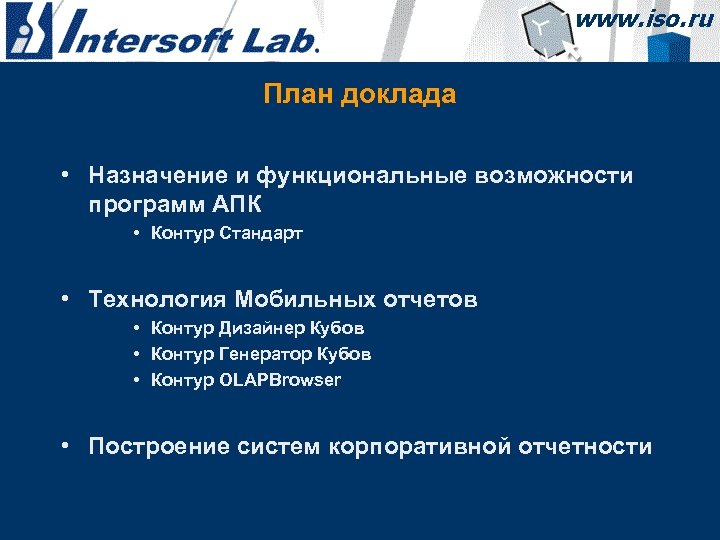 Intersoft Lab.

www.iso.ru

План доклада

• Назначение и функциональные возможности программ АПК
  • Контур Стандарт

• Технология Мобильных отчетов
  • Контур Дизайнер Кубов
  • Контур Генератор Кубов
  • Контур OLAPBrowser

• Построение систем корпоративной отчетности